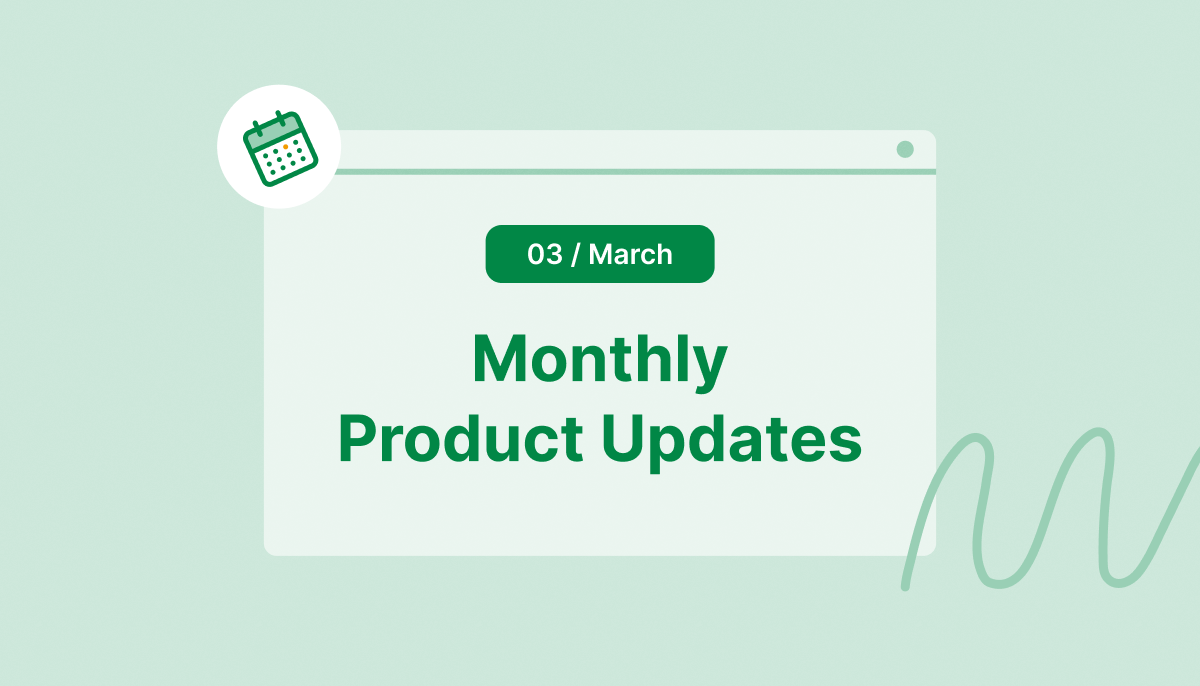 03 / March

Monthly Product Updates